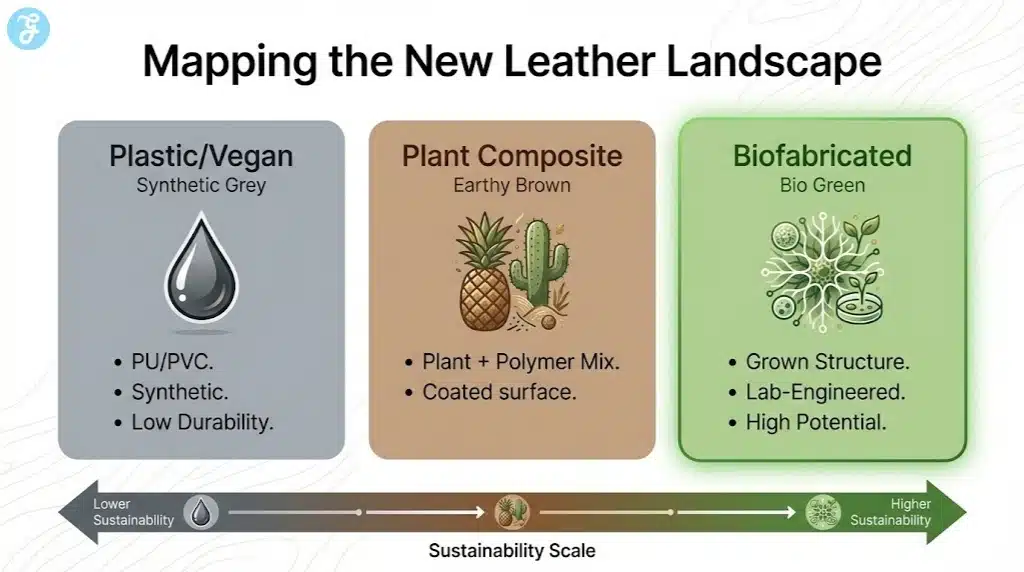 Mapping the New Leather Landscape

Plastic/Vegan
Synthetic Grey

• PU/PVC.
• Synthetic.
• Low Durability.

Plant Composite
Earthy Brown

• Plant + Polymer Mix.
• Coated surface.

Biofabricated
Bio Green

• Grown Structure.
• Lab-Engineered.
• High Potential.

Lower Sustainability

Higher Sustainability

Sustainability Scale